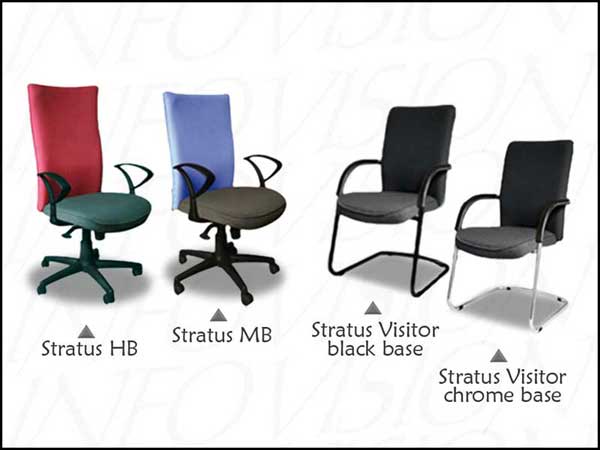 INFOVISION

Stratus HB

Stratus MB

Stratus Visitor black base

Stratus Visitor chrome base